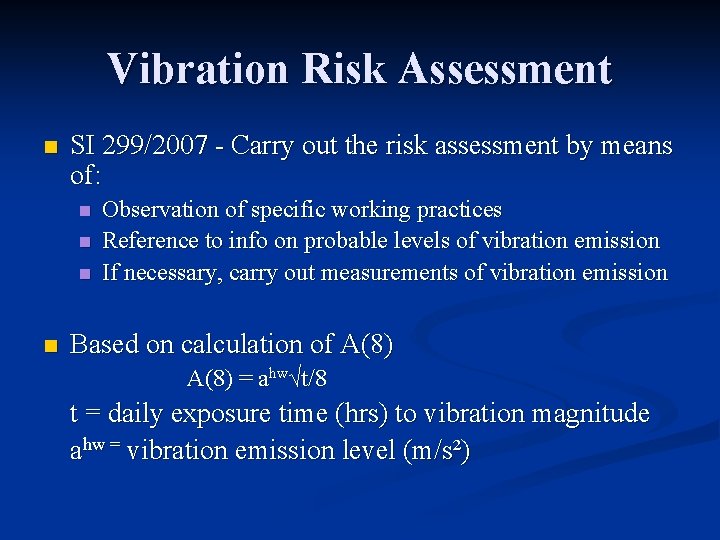 Vibration Risk Assessment

SI 299/2007 - Carry out the risk assessment by means of:

Observation of specific working practices

Reference to info on probable levels of vibration emission

If necessary, carry out measurements of vibration emission

Based on calculation of A(8)

$A(8) = a^{hw}\sqrt{t/8}$

t = daily exposure time (hrs) to vibration magnitude

$a^{hw =}$ vibration emission level ($m/s^2$)